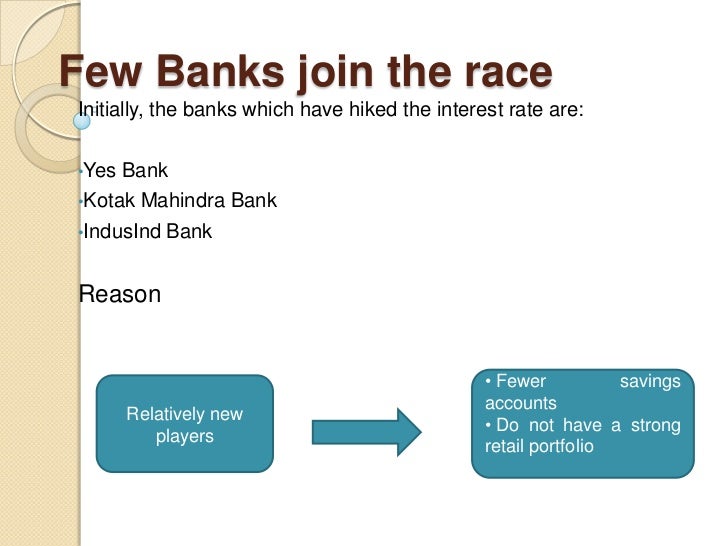 Few Banks join the race

Initially, the banks which have hiked the interest rate are:

•Yes Bank
•Kotak Mahindra Bank
•IndusInd Bank

Reason

Relatively new players

• Fewer savings accounts
• Do not have a strong retail portfolio